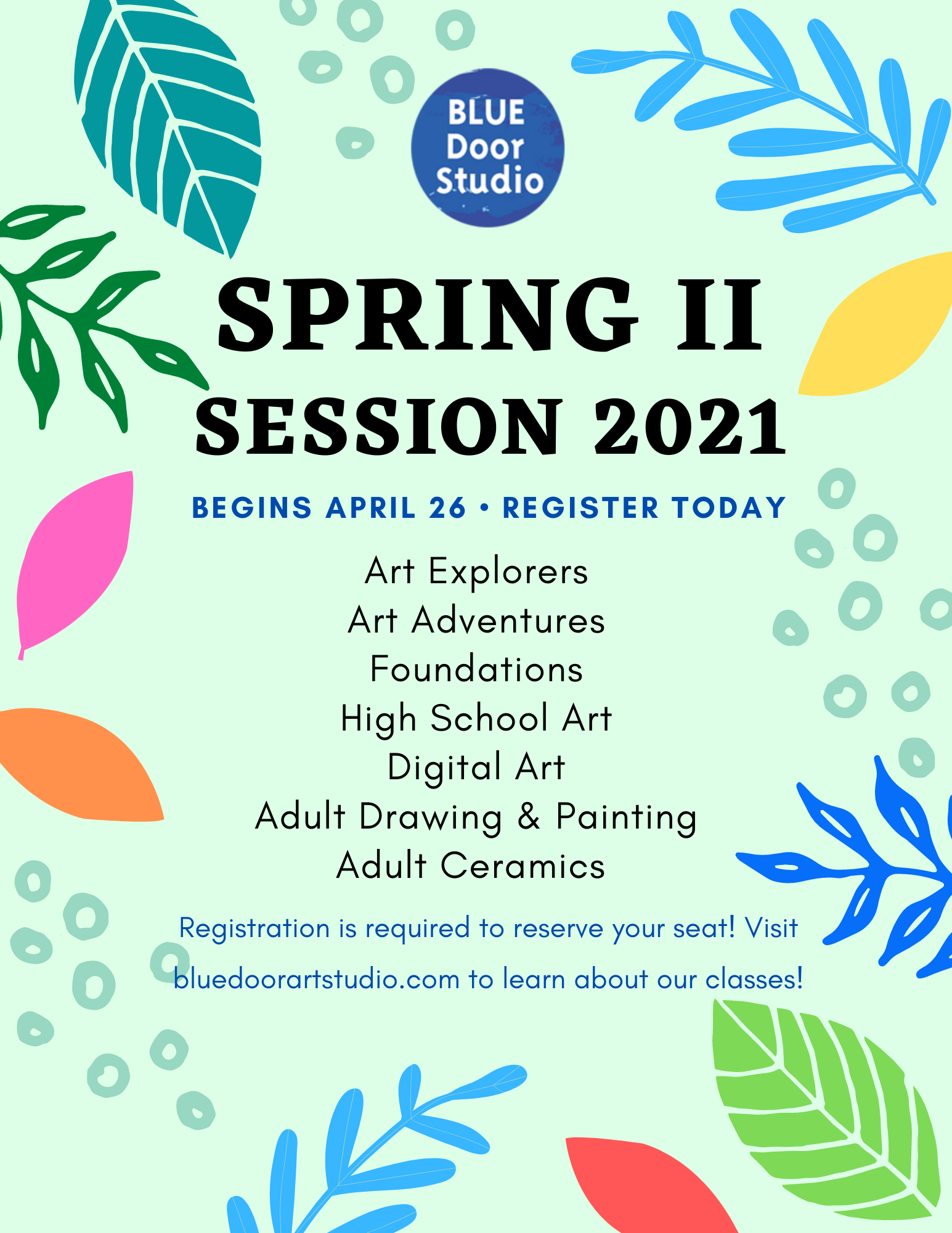 BLUE Door Studio

SPRING II SESSION 2021

BEGINS APRIL 26 • REGISTER TODAY

Art Explorers
Art Adventures
Foundations
High School Art
Digital Art
Adult Drawing & Painting
Adult Ceramics

Registration is required to reserve your seat! Visit bluedoorartstudio.com to learn about our classes!